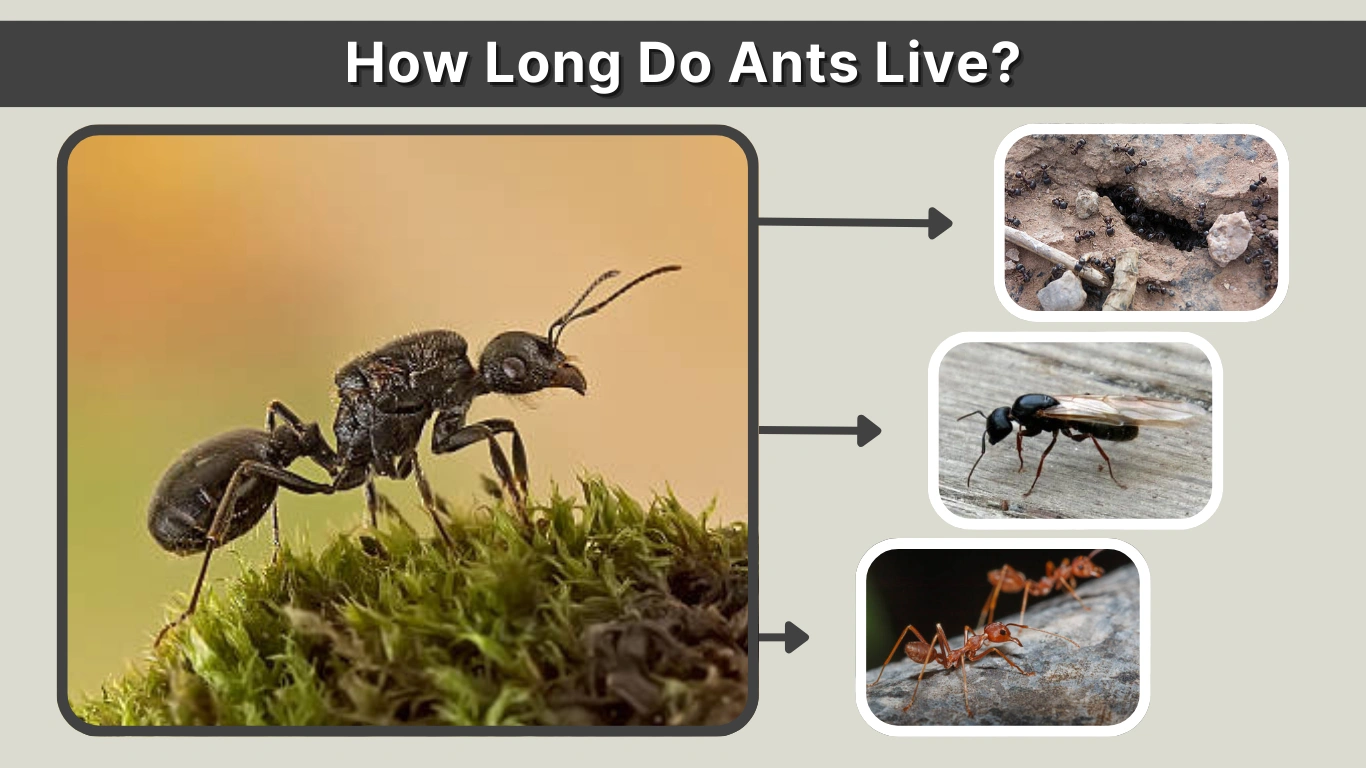 How Long Do Ants Live?